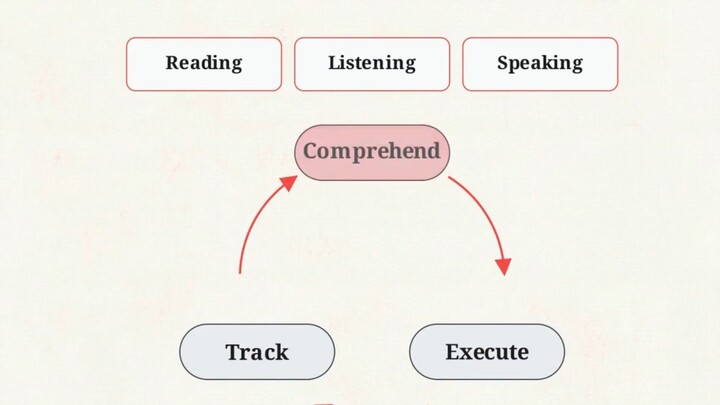 Reading

Listening

Speaking

Comprehend

Track

Execute